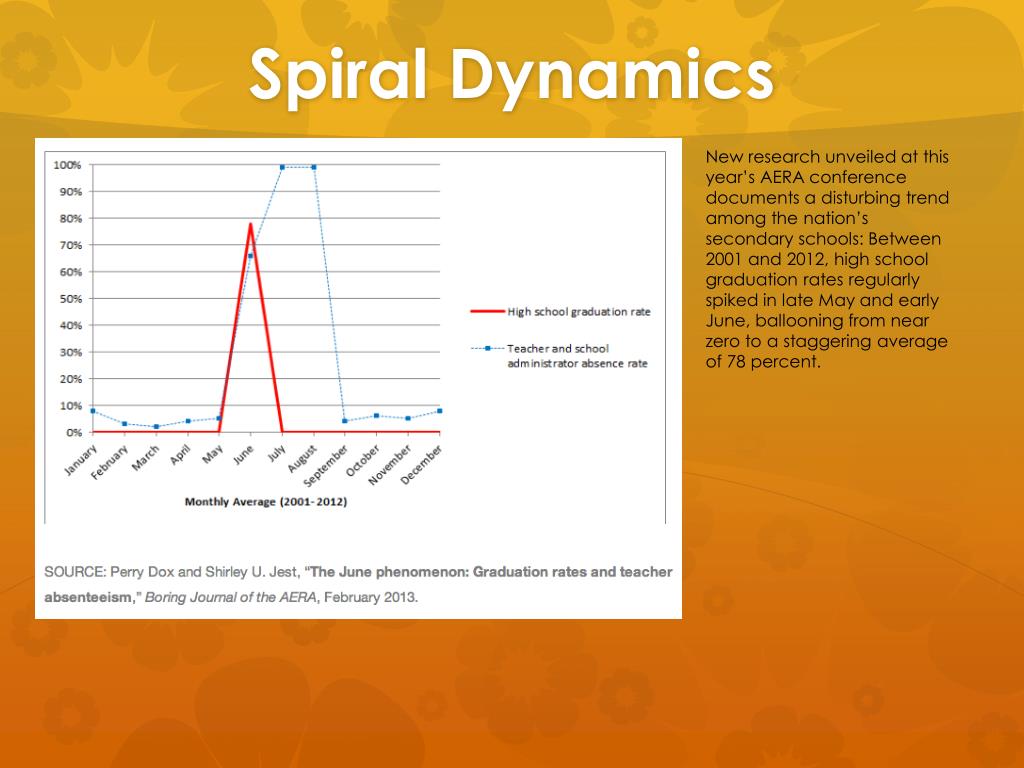 Spiral Dynamics

100%
90%
80%
70%
60%
50%
40%
30%
20%
10%
0%

January February March April May June July August September October November December

Monthly Average (2001-2012)

High school graduation rate

Teacher and school administrator absence rate

SOURCE: Perry Dox and Shirley U. Jest, "The June phenomenon: Graduation rates and teacher absenteeism," Boring Journal of the AERA, February 2013.

New research unveiled at this year's AERA conference documents a disturbing trend among the nation's secondary schools: Between 2001 and 2012, high school graduation rates regularly spiked in late May and early June, ballooning from near zero to a staggering average of 78 percent.